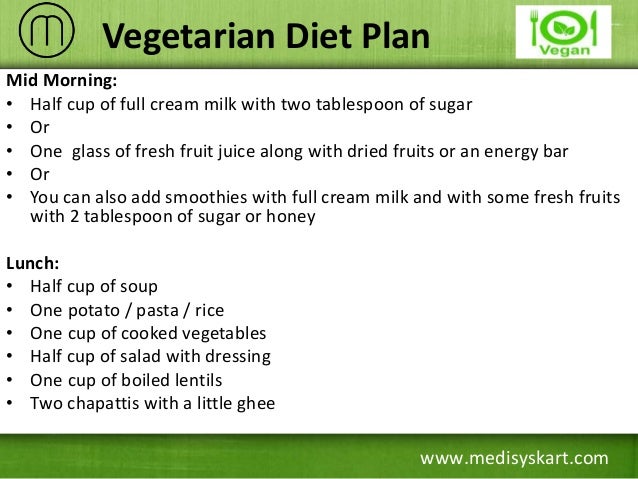 Vegetarian Diet Plan

Vegan

Mid Morning:
• Half cup of full cream milk with two tablespoon of sugar
• Or
• One glass of fresh fruit juice along with dried fruits or an energy bar
• Or
• You can also add smoothies with full cream milk and with some fresh fruits with 2 tablespoon of sugar or honey

Lunch:
• Half cup of soup
• One potato / pasta / rice
• One cup of cooked vegetables
• Half cup of salad with dressing
• One cup of boiled lentils
• Two chapattis with a little ghee

www.medisyskart.com